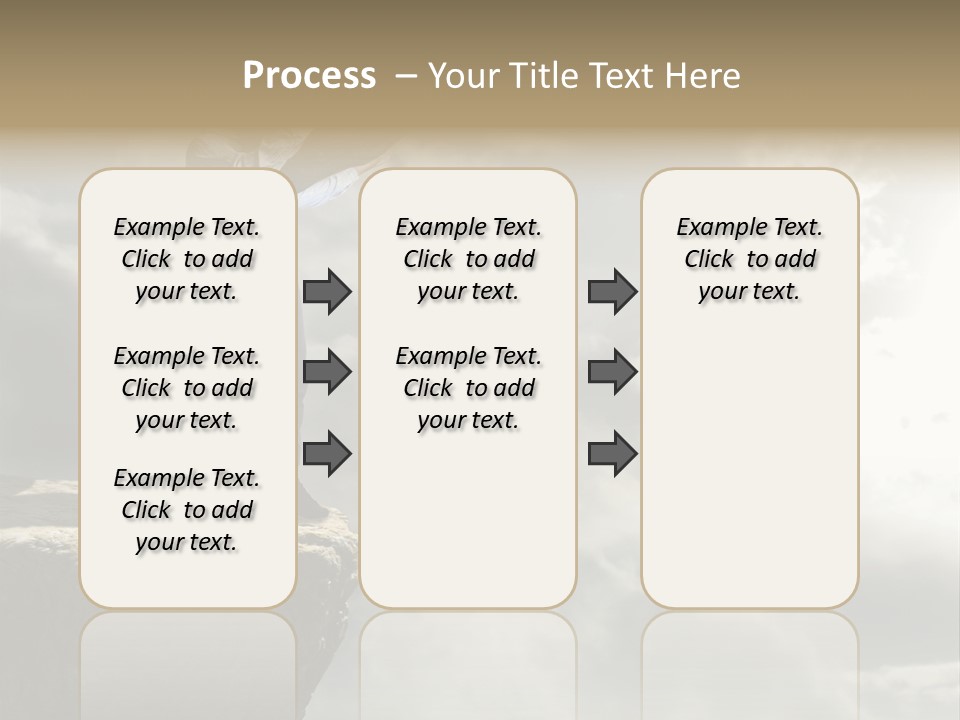 Process – Your Title Text Here

Example Text. Click to add your text.

Example Text. Click to add your text.

Example Text. Click to add your text.

Example Text. Click to add your text.

Example Text. Click to add your text.

Example Text. Click to add your text.